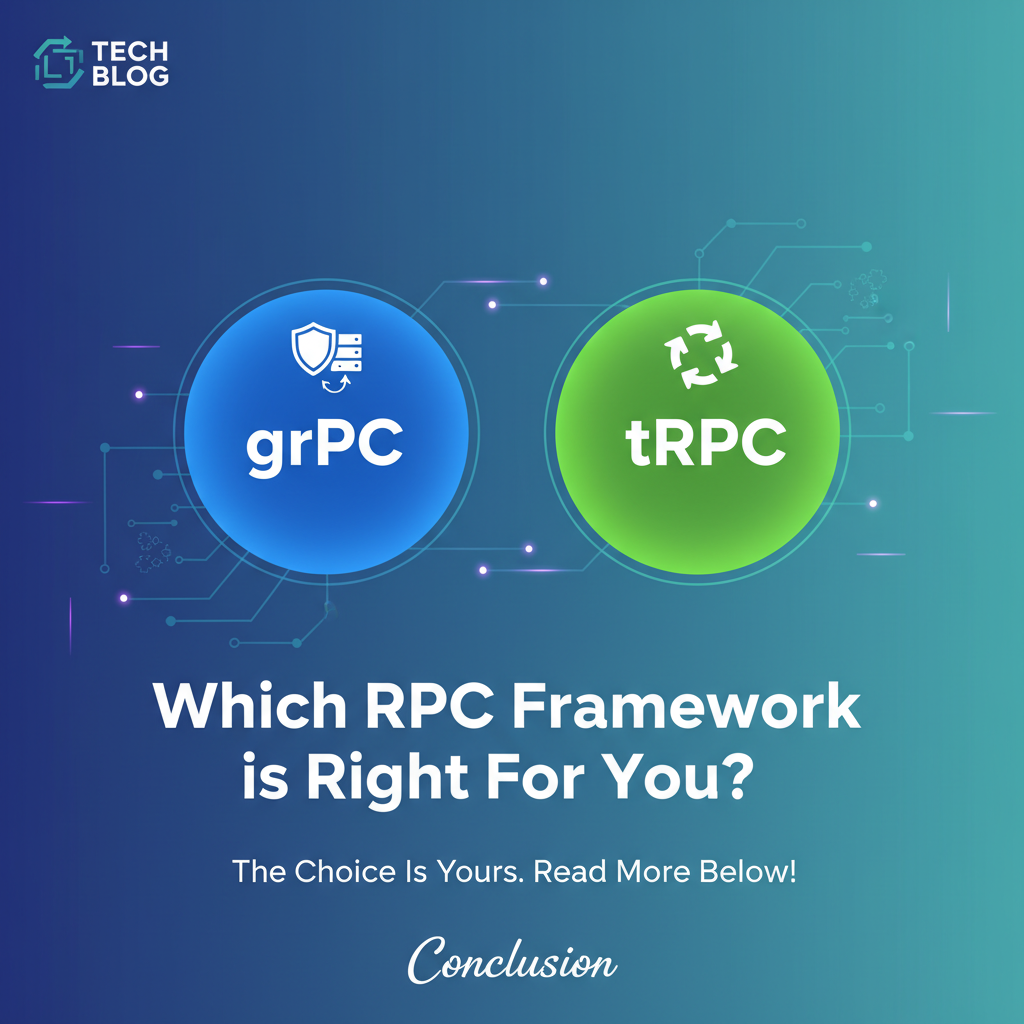 TECH BLOG

grPC

tRPC

Which RPC Framework is Right For You?

The Choice Is Yours. Read More Below!

Conclusion